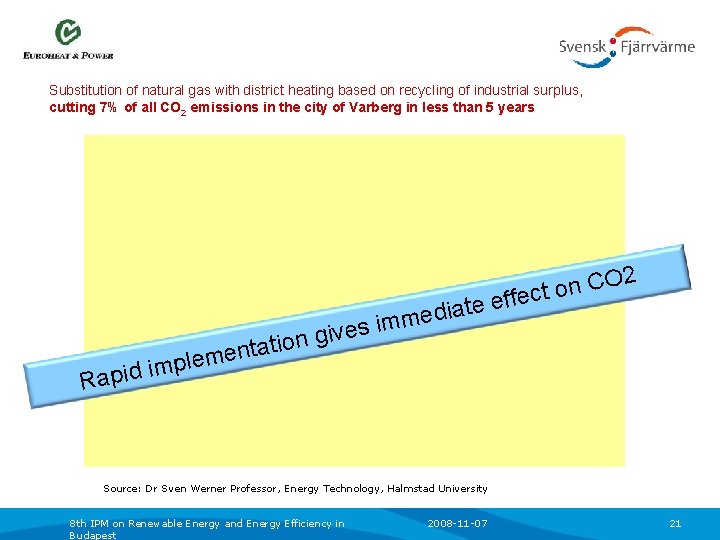 EUROHEAT & POWER

Svensk Fjärrvärme

Substitution of natural gas with district heating based on recycling of industrial surplus, cutting 7% of all $CO_2$ emissions in the city of Varberg in less than 5 years

Rapid implementation gives immediate effect on CO2

Source: Dr Sven Werner Professor, Energy Technology, Halmstad University

8th IPM on Renewable Energy and Energy Efficiency in Budapest

2008-11-07

21